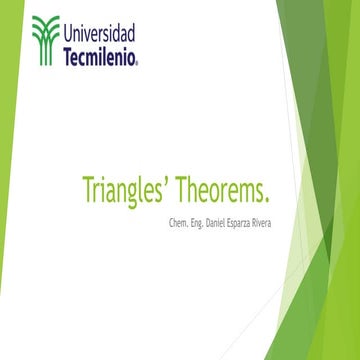 Universidad
Tecmilenio®

Triangles' Theorems.

Chem. Eng. Daniel Esparza Rivera